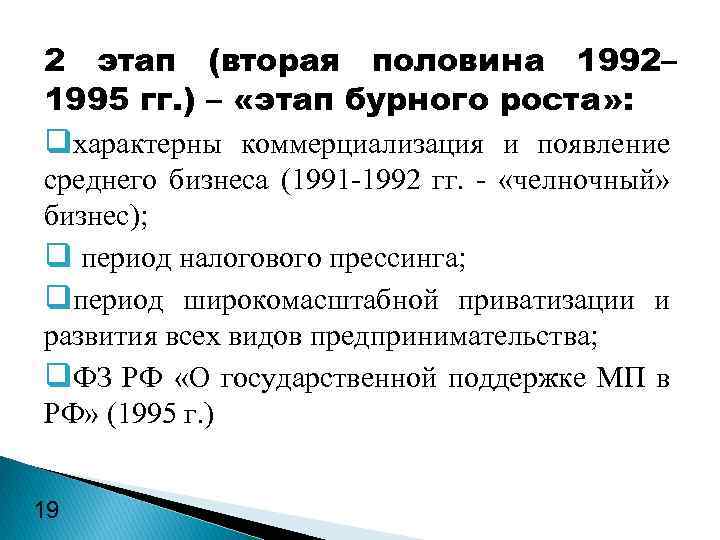 2 этап (вторая половина 1992–1995 гг.) – «этап бурного роста»:

❑характерны коммерциализация и появление среднего бизнеса (1991-1992 гг. - «челночный» бизнес);

❑ период налогового прессинга;

❑период широкомасштабной приватизации и развития всех видов предпринимательства;

❑ФЗ РФ «О государственной поддержке МП в РФ» (1995 г.)

19